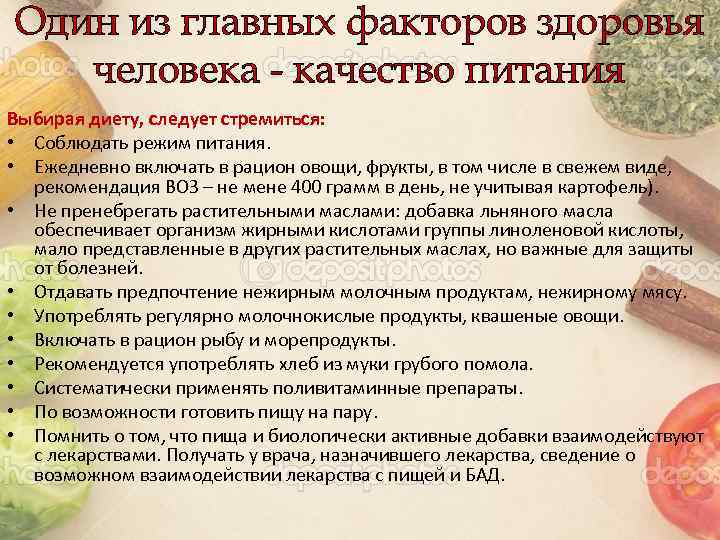 Один из главных факторов здоровья человека - качество питания

Выбирая диету, следует стремиться:

• Соблюдать режим питания.
• Ежедневно включать в рацион овощи, фрукты, в том числе в свежем виде, рекомендация ВОЗ – не мене 400 грамм в день, не учитывая картофель).
• Не пренебрегать растительными маслами: добавка льняного масла обеспечивает организм жирными кислотами группы линоленовой кислоты, мало представленные в других растительных маслах, но важные для защиты от болезней.
• Отдавать предпочтение нежирным молочным продуктам, нежирному мясу.
• Употреблять регулярно молочнокислые продукты, квашеные овощи.
• Включать в рацион рыбу и морепродукты.
• Рекомендуется употреблять хлеб из муки грубого помола.
• Систематически применять поливитаминные препараты.
• По возможности готовить пищу на пару.
• Помнить о том, что пища и биологически активные добавки взаимодействуют с лекарствами. Получать у врача, назначившего лекарства, сведение о возможном взаимодействии лекарства с пищей и БАД.

depositphotos